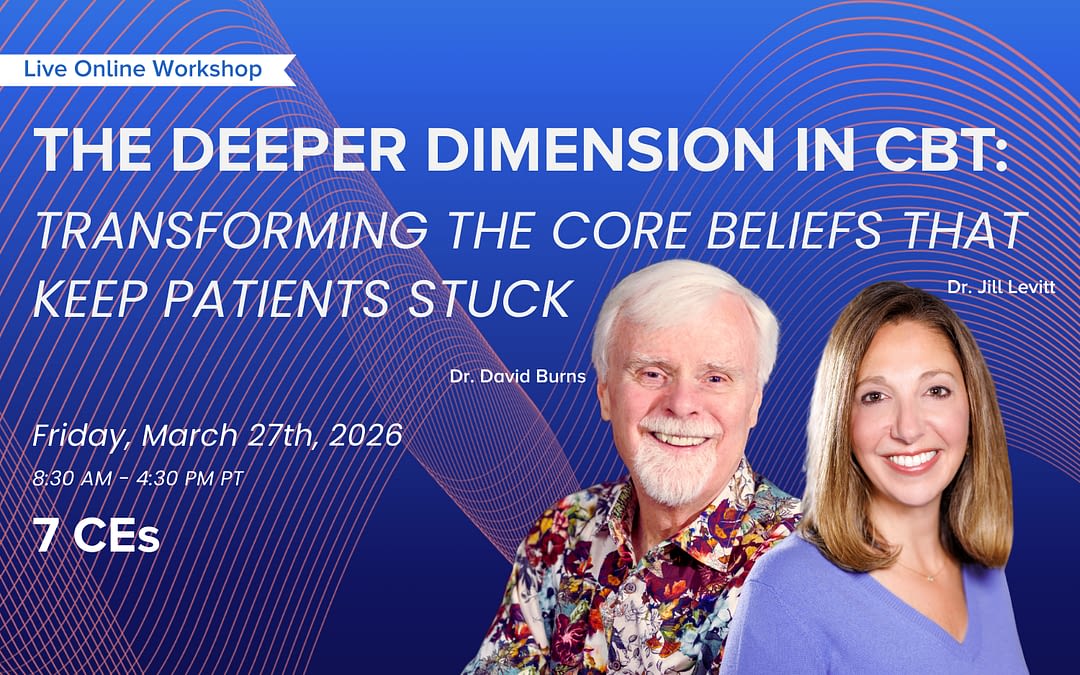 Live Online Workshop

THE DEEPER DIMENSION IN CBT: TRANSFORMING THE CORE BELIEFS THAT KEEP PATIENTS STUCK

Dr. Jill Levitt

Dr. David Burns

Friday, March 27th, 2026

8:30 AM - 4:30 PM PT

7 CEs